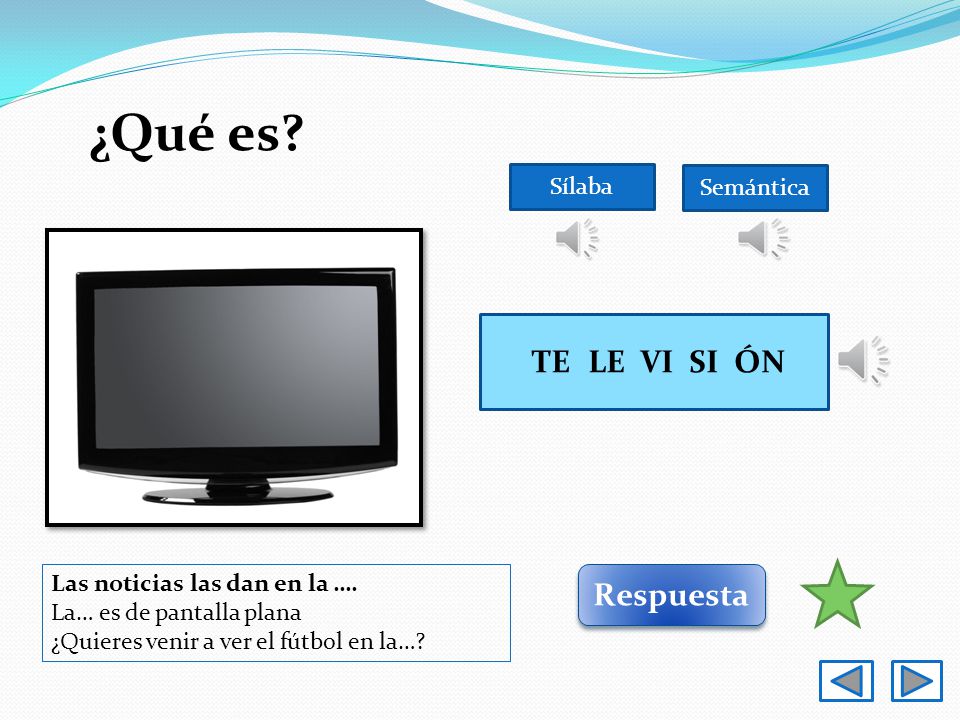 ¿Qué es?

Sílaba

Semántica

TE LE VI SI ÓN

Las noticias las dan en la ….
La… es de pantalla plana
¿Quieres venir a ver el fútbol en la…?

Respuesta